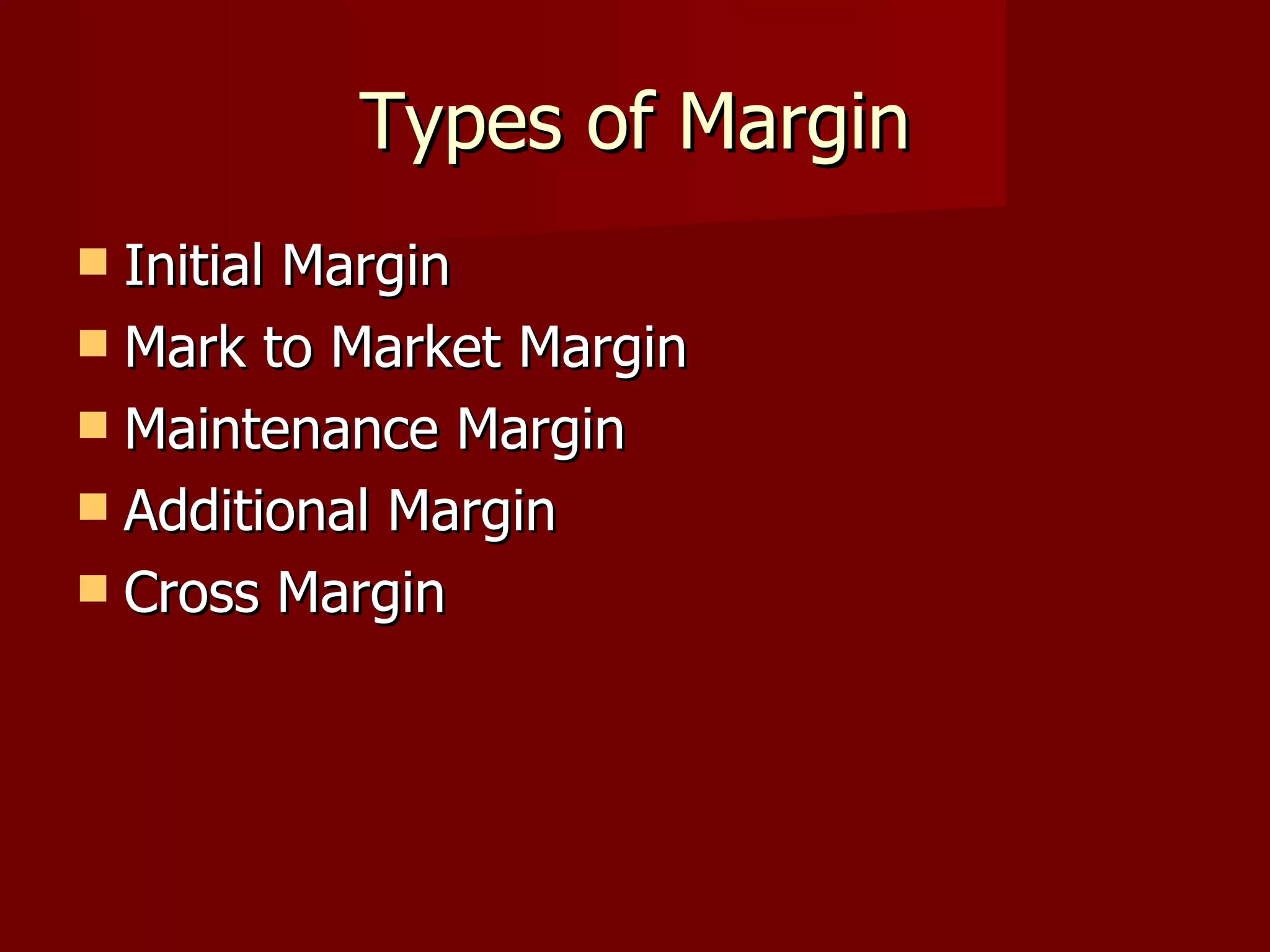 Types of Margin

- Initial Margin
- Mark to Market Margin
- Maintenance Margin
- Additional Margin
- Cross Margin